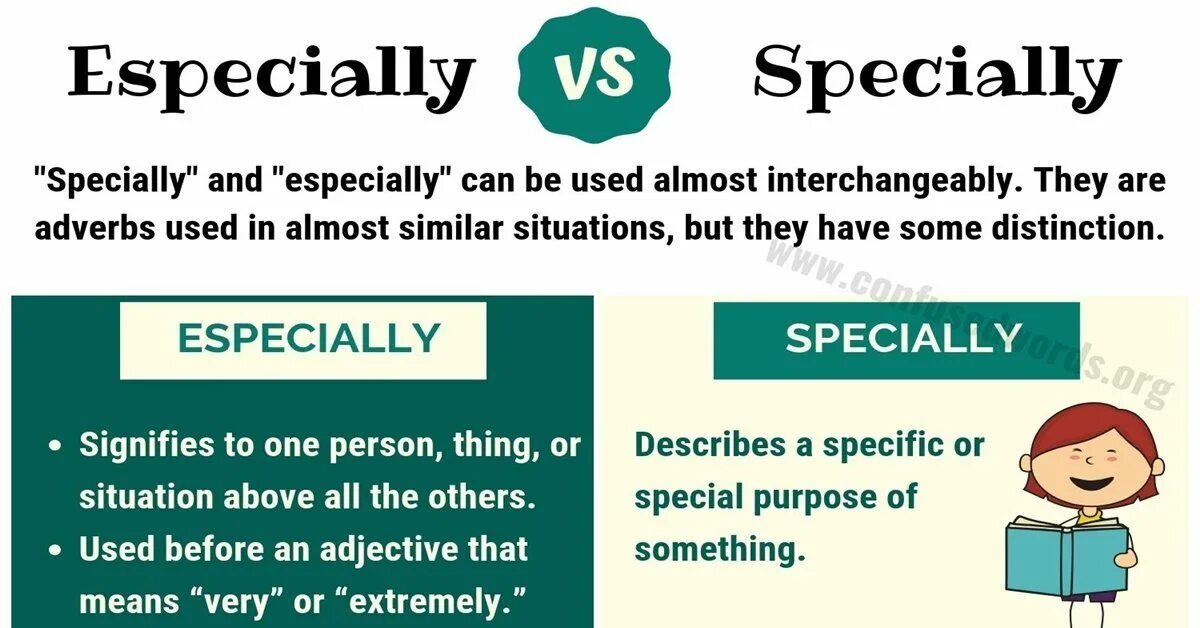 Especially VS Specially

"Specially" and "especially" can be used almost interchangeably. They are adverbs used in almost similar situations, but they have some distinction.

www.confusedwords.org

ESPECIALLY

• Signifies to one person, thing, or situation above all the others.
• Used before an adjective that means “very” or “extremely.”

SPECIALLY

Describes a specific or special purpose of something.